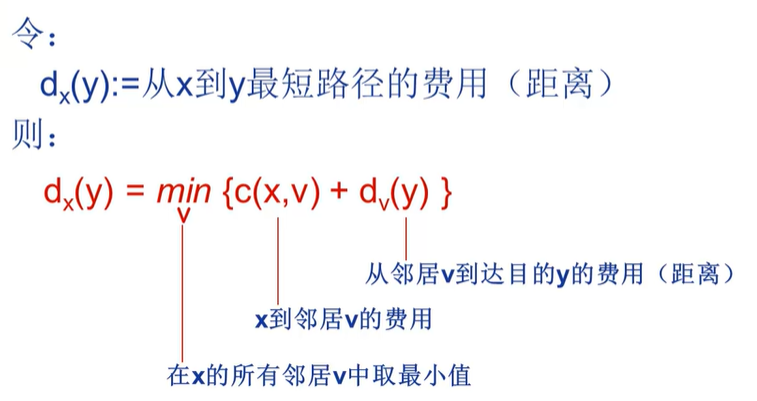 令：

$d_x(y)$:=从x到y最短路径的费用（距离）

则：

$d_x(y) = \min_v \{c(x,v) + d_v(y)\}$

从邻居v到达目的y的费用（距离）

x到邻居v的费用

在x的所有邻居v中取最小值